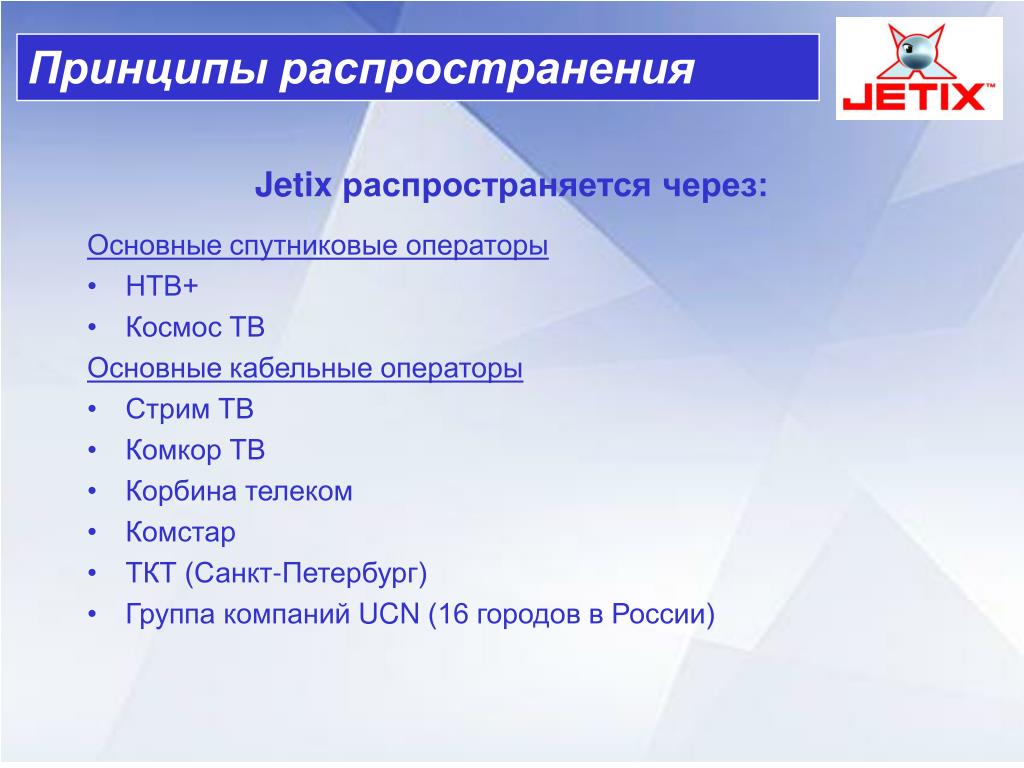 Принципы распространения

JETIX™

Jetix распространяется через:

Основные спутниковые операторы
• НТВ+
• Космос ТВ
Основные кабельные операторы
• Стрим ТВ
• Комкор ТВ
• Корбина телеком
• Комстар
• ТКТ (Санкт-Петербург)
• Группа компаний UCN (16 городов в России)